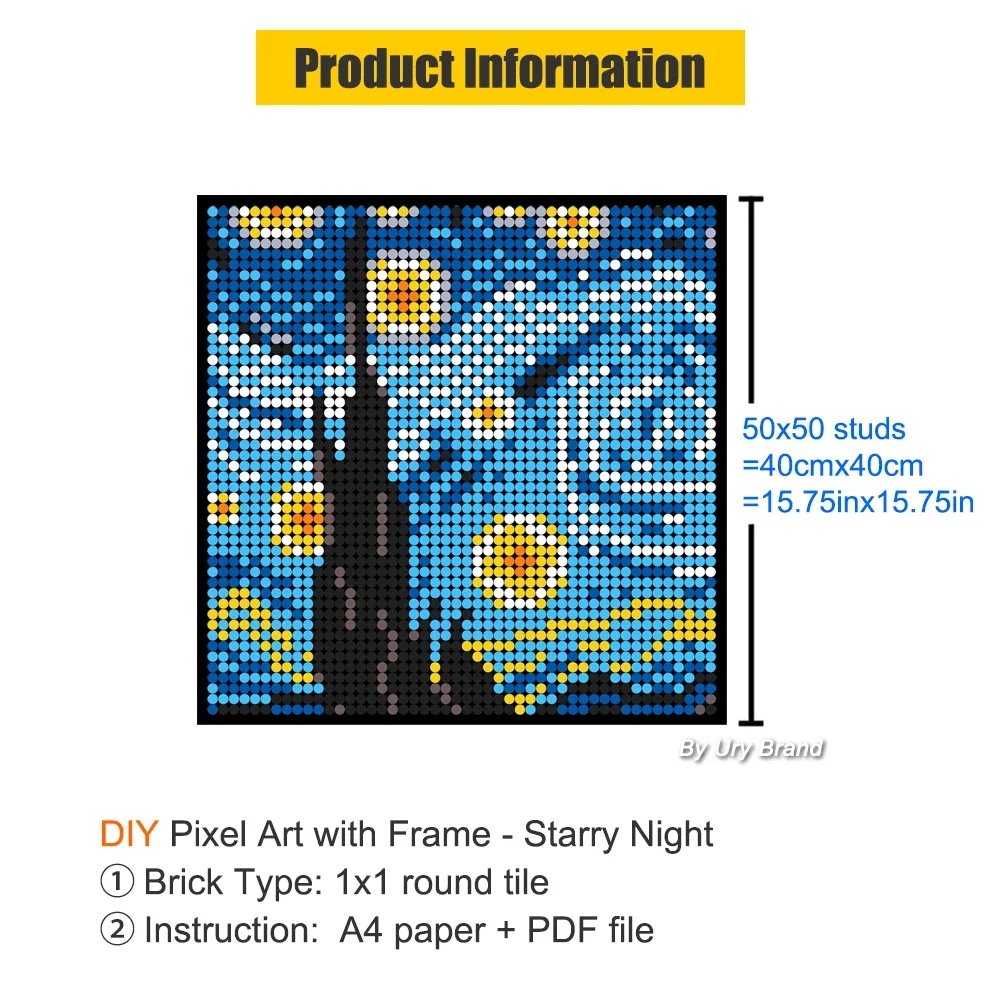 Product Information

50x50 studs
=40cmx40cm
=15.75inx15.75in

By Ury Brand

DIY Pixel Art with Frame - Starry Night
① Brick Type: 1x1 round tile
② Instruction: A4 paper + PDF file